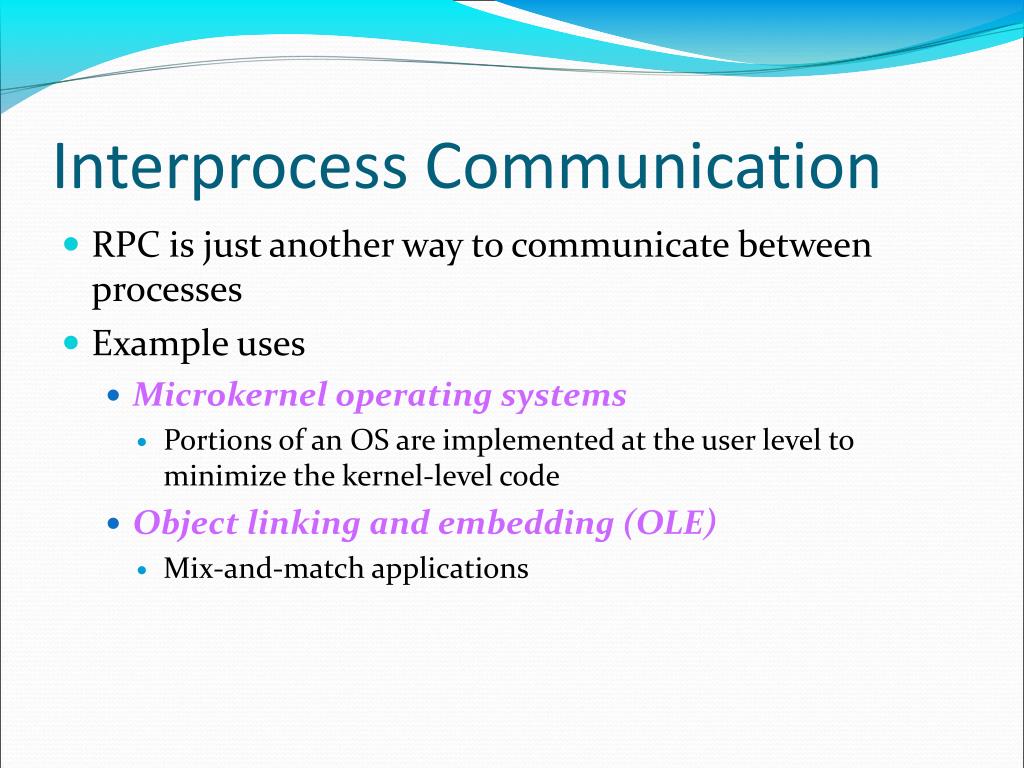 Interprocess Communication

RPC is just another way to communicate between processes

Example uses

Microkernel operating systems

Portions of an OS are implemented at the user level to minimize the kernel-level code

Object linking and embedding (OLE)

Mix-and-match applications